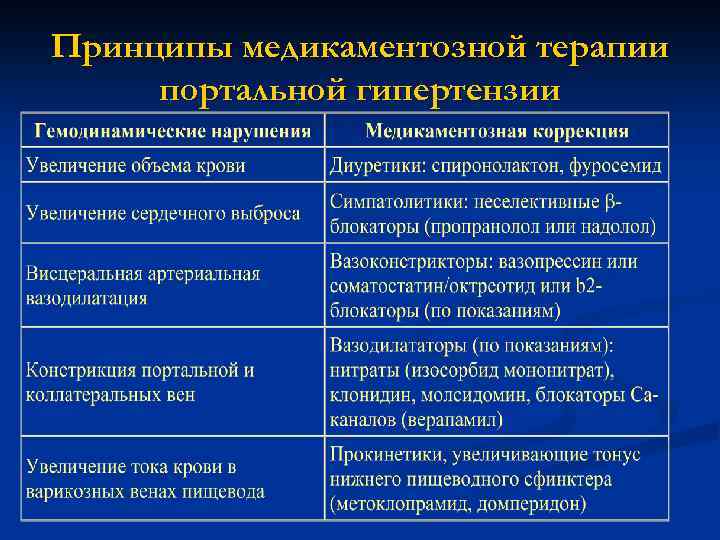 Принципы медикаментозной терапии портальной гипертензии

| Гемодинамические нарушения | Медикаментозная коррекция |
|---|---|
| Увеличение объема крови | Диуретики: спиронолактон, фуросемид |
| Увеличение сердечного выброса | Симпатолитики: неселективные β-блокаторы (пропранолол или надолол) |
| Висцеральная артериальная вазодилатация | Вазоконстрикторы: вазопрессин или соматостатин/октреотид или b2-блокаторы (по показаниям) |
| Констрикция портальной и коллатеральных вен | Вазодилататоры (по показаниям): нитраты (изосорбид мононитрат), клонидин, молсидомин, блокаторы Са-каналов (верапамил) |
| Увеличение тока крови в варикозных венах пищевода | Прокинетики, увеличивающие тонус нижнего пищеводного сфинктера (метоклопрамид, домперидон) |